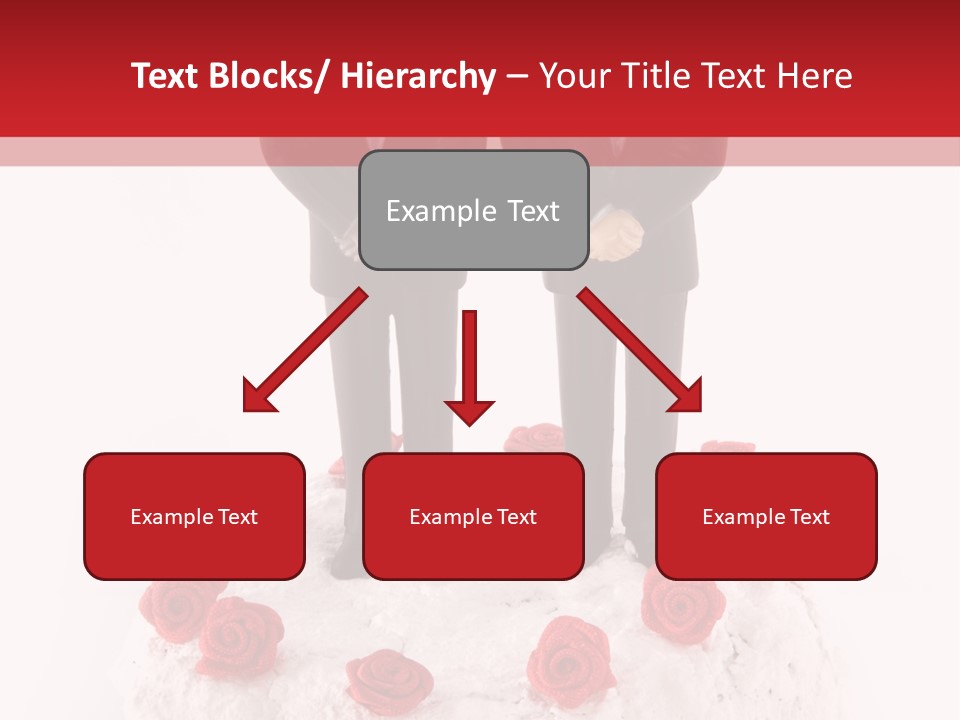 Text Blocks/ Hierarchy – Your Title Text Here

Example Text

Example Text

Example Text

Example Text